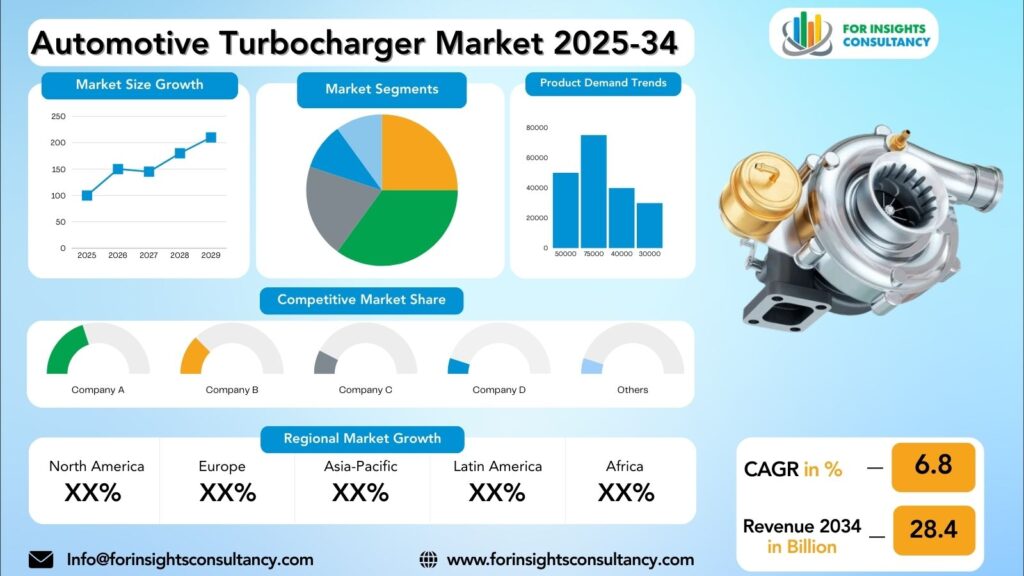 Automotive Turbocharger Market 2025-34

FOR INSIGHTS CONSULTANCY

Market Size Growth

250
200
150
100
50
0
2025 2026 2027 2028 2029

Market Segments

Product Demand Trends

80000
60000
40000
20000
0
50000 75000 40000 30000

Competitive Market Share

Company A
Company B
Company C
Company D
Others

Regional Market Growth

| North America | Europe | Asia-Pacific | Latin America | Africa |
|---|---|---|---|---|
| XX% | XX% | XX% | XX% | XX% |

CAGR in % — 6.8

Revenue 2034 in Billion — 28.4

Info@forinsightsconsultancy.com

www.forinsightsconsultancy.com